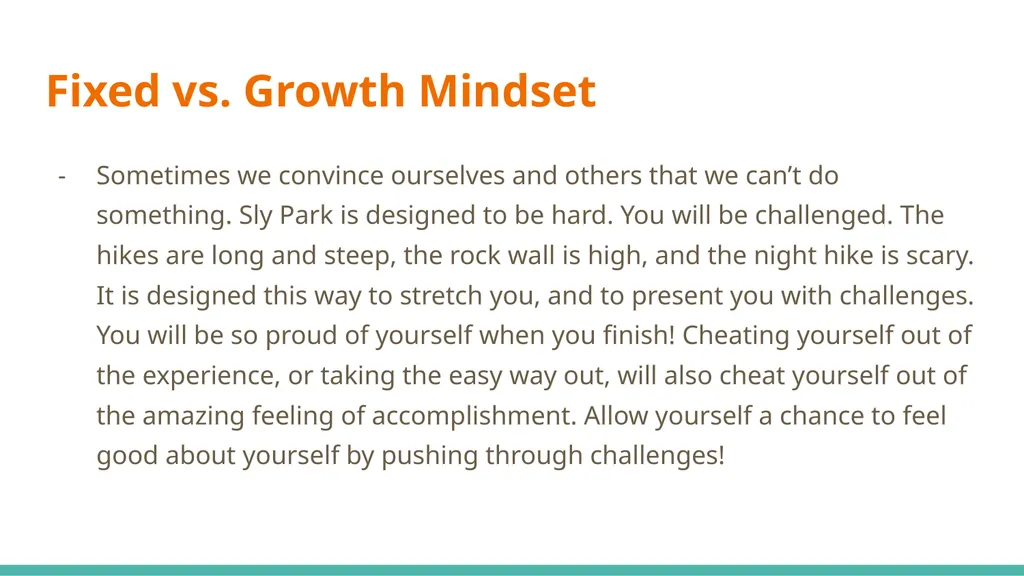 Fixed vs. Growth Mindset

- Sometimes we convince ourselves and others that we can’t do something. Sly Park is designed to be hard. You will be challenged. The hikes are long and steep, the rock wall is high, and the night hike is scary. It is designed this way to stretch you, and to present you with challenges. You will be so proud of yourself when you finish! Cheating yourself out of the experience, or taking the easy way out, will also cheat yourself out of the amazing feeling of accomplishment. Allow yourself a chance to feel good about yourself by pushing through challenges!